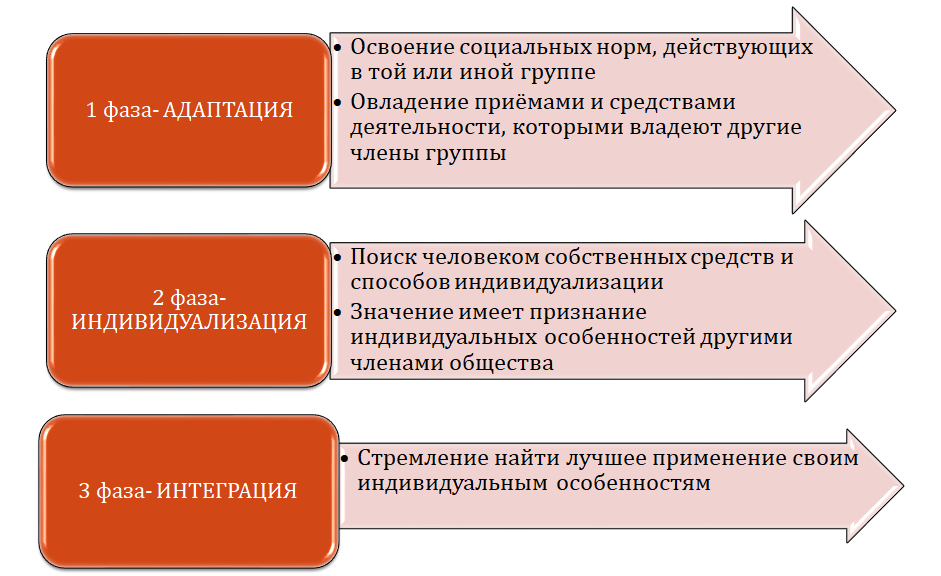 1 фаза- АДАПТАЦИЯ

• Освоение социальных норм, действующих в той или иной группе
• Овладение приёмами и средствами деятельности, которыми владеют другие члены группы

2 фаза- ИНДИВИДУАЛИЗАЦИЯ

• Поиск человеком собственных средств и способов индивидуализации
• Значение имеет признание индивидуальных особенностей другими членами общества

3 фаза- ИНТЕГРАЦИЯ

• Стремление найти лучшее применение своим индивидуальным особенностям